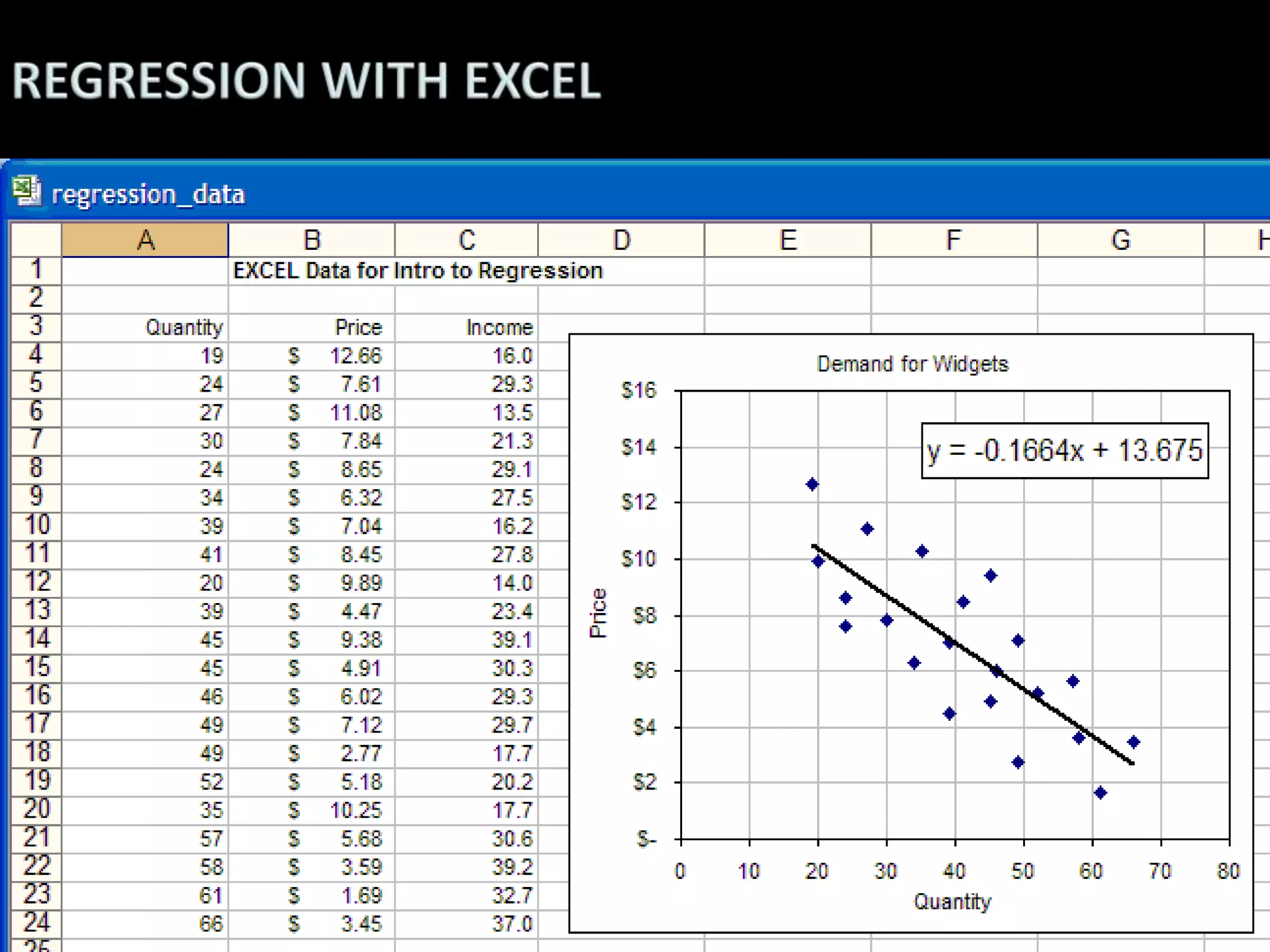 REGRESSION WITH EXCEL

regression_data

| | A | B | C | D | E | F | G | H |
|---|---|---|---|---|---|---|---|---|
| 1 | | EXCEL Data for Intro to Regression | | | | | | |
| 2 | | | | | | | | |
| 3 | Quantity | Price | Income | | | | | |
| 4 | 19 | $ 12.66 | 16.0 | | | | | |
| 5 | 24 | $ 7.61 | 29.3 | | | | | |
| 6 | 27 | $ 11.08 | 13.5 | | | | | |
| 7 | 30 | $ 7.84 | 21.3 | | | | | |
| 8 | 24 | $ 8.65 | 29.1 | | | | | |
| 9 | 34 | $ 6.32 | 27.5 | | | | | |
| 10 | 39 | $ 7.04 | 16.2 | | | | | |
| 11 | 41 | $ 8.45 | 27.8 | | | | | |
| 12 | 20 | $ 9.89 | 14.0 | | | | | |
| 13 | 39 | $ 4.47 | 23.4 | | | | | |
| 14 | 45 | $ 9.38 | 39.1 | | | | | |
| 15 | 45 | $ 4.91 | 30.3 | | | | | |
| 16 | 46 | $ 6.02 | 29.3 | | | | | |
| 17 | 49 | $ 7.12 | 29.7 | | | | | |
| 18 | 49 | $ 2.77 | 17.7 | | | | | |
| 19 | 52 | $ 5.18 | 20.2 | | | | | |
| 20 | 35 | $ 10.25 | 17.7 | | | | | |
| 21 | 57 | $ 5.68 | 30.6 | | | | | |
| 22 | 58 | $ 3.59 | 39.2 | | | | | |
| 23 | 61 | $ 1.69 | 32.7 | | | | | |
| 24 | 66 | $ 3.45 | 37.0 | | | | | |
| 25 | | | | | | | | |

Demand for Widgets

$y = -0.1664x + 13.675$

Price

$16
$14
$12
$10
$8
$6
$4
$2
$-

0 10 20 30 40 50 60 70 80

Quantity